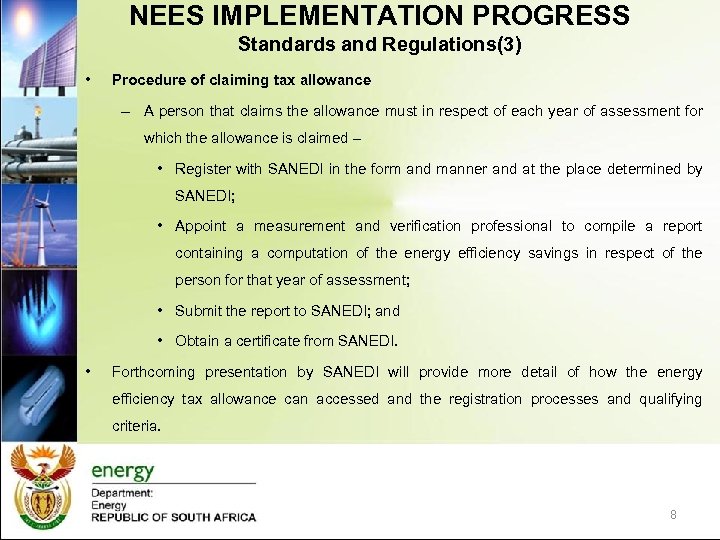 NEES IMPLEMENTATION PROGRESS
Standards and Regulations(3)

• Procedure of claiming tax allowance

– A person that claims the allowance must in respect of each year of assessment for which the allowance is claimed –

• Register with SANEDI in the form and manner and at the place determined by SANEDI;

• Appoint a measurement and verification professional to compile a report containing a computation of the energy efficiency savings in respect of the person for that year of assessment;

• Submit the report to SANEDI; and

• Obtain a certificate from SANEDI.

• Forthcoming presentation by SANEDI will provide more detail of how the energy efficiency tax allowance can accessed and the registration processes and qualifying criteria.

energy
Department:
Energy
REPUBLIC OF SOUTH AFRICA

8